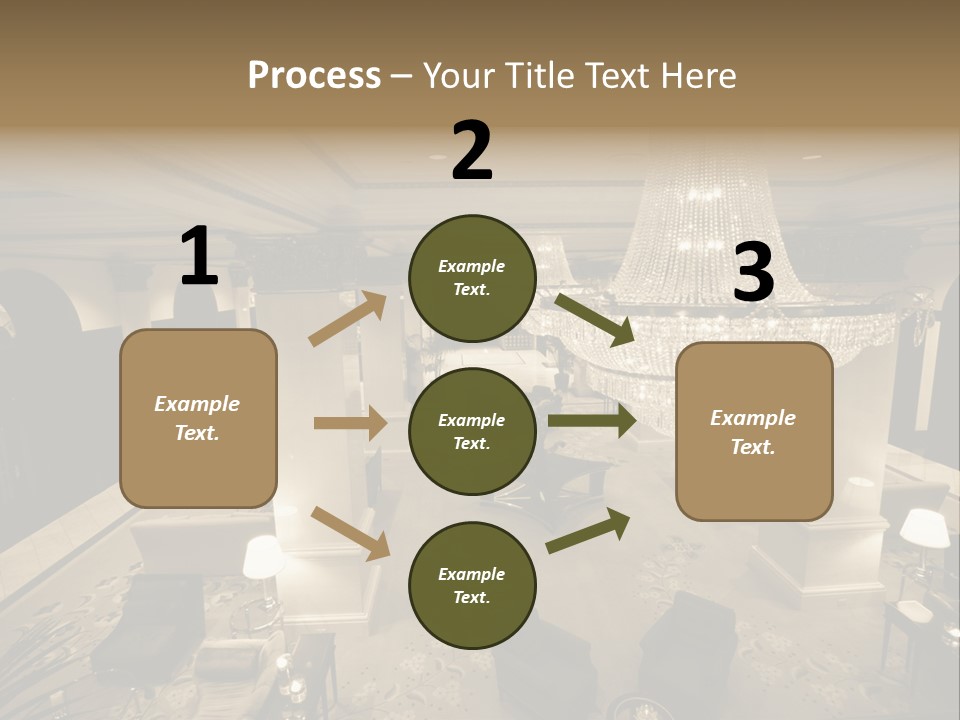 Process – Your Title Text Here

1

Example Text.

2

Example Text.

Example Text.

Example Text.

3

Example Text.